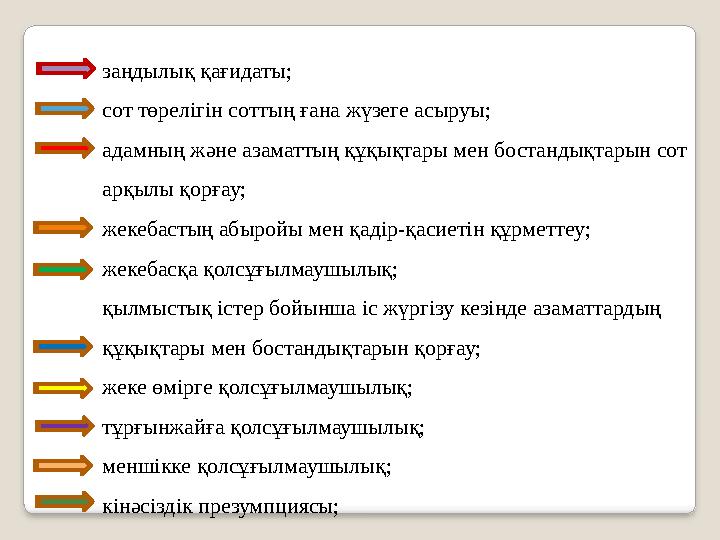 заңдылық қағидаты;
сот төрелігін соттың ғана жүзеге асыруы;
адамның және азаматтың құқықтары мен бостандықтарын сот арқылы қорғау;
жекебастың абыройы мен қадір-қасиетін құрметтеу;
жекебасқа қолсұғылмаушылық;
қылмыстық істер бойынша іс жүргізу кезінде азаматтардың құқықтары мен бостандықтарын қорғау;
жеке өмірге қолсұғылмаушылық;
тұрғынжайға қолсұғылмаушылық;
меншікке қолсұғылмаушылық;
кінәсіздік презумпциясы;